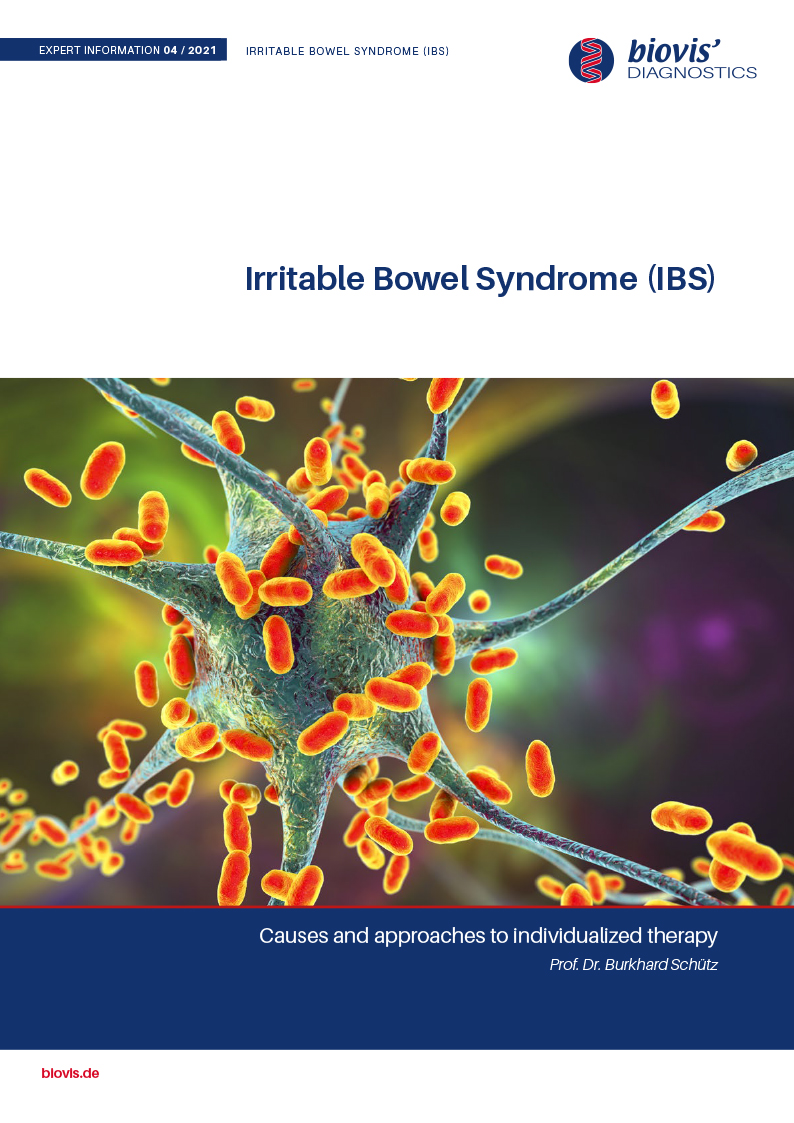 EXPERT INFORMATION 04 / 2021

IRRITABLE BOWEL SYNDROME (IBS)

biovis' DIAGNOSTICS

Irritable Bowel Syndrome (IBS)

Causes and approaches to individualized therapy

Prof. Dr. Burkhard Schütz

biovis.de